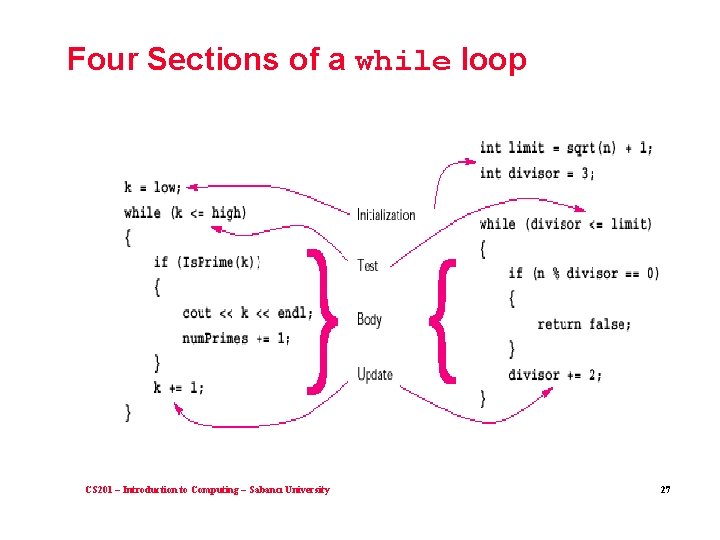 Four Sections of a while loop

k = low;
while (k <= high)
{
if (IsPrime(k))
{
cout << k << endl;
numPrimes += 1;
}
k += 1;
}

Initialization

Test

Body

Update

int limit = sqrt(n) + 1;
int divisor = 3;

while (divisor <= limit)
{
if (n % divisor == 0)
{
return false;
}
divisor += 2;
}

CS201 – Introduction to Computing – Sabancı University

27